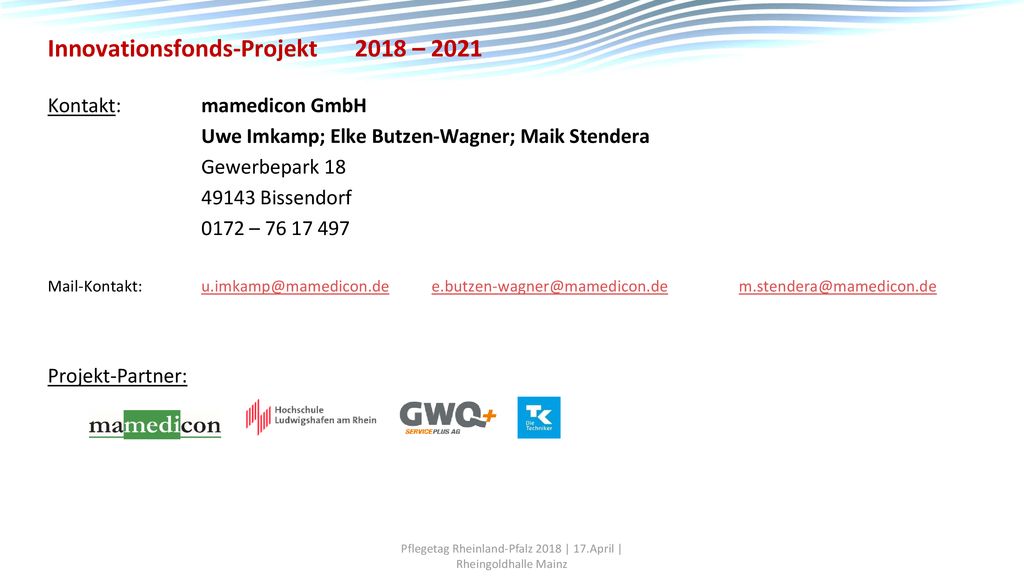 Innovationsfonds-Projekt 2018 – 2021

Kontakt: mamedicon GmbH
Uwe Imkamp; Elke Butzen-Wagner; Maik Stendera
Gewerbepark 18
49143 Bissendorf
0172 – 76 17 497

Mail-Kontakt: u.imkamp@mamedicon.de e.butzen-wagner@mamedicon.de m.stendera@mamedicon.de

Projekt-Partner:

mamedicon

Hochschule Ludwigshafen am Rhein

GWQ+ SERVICEPLUS AG

TK Die Techniker

Pflegetag Rheinland-Pfalz 2018 | 17.April | Rheingoldhalle Mainz